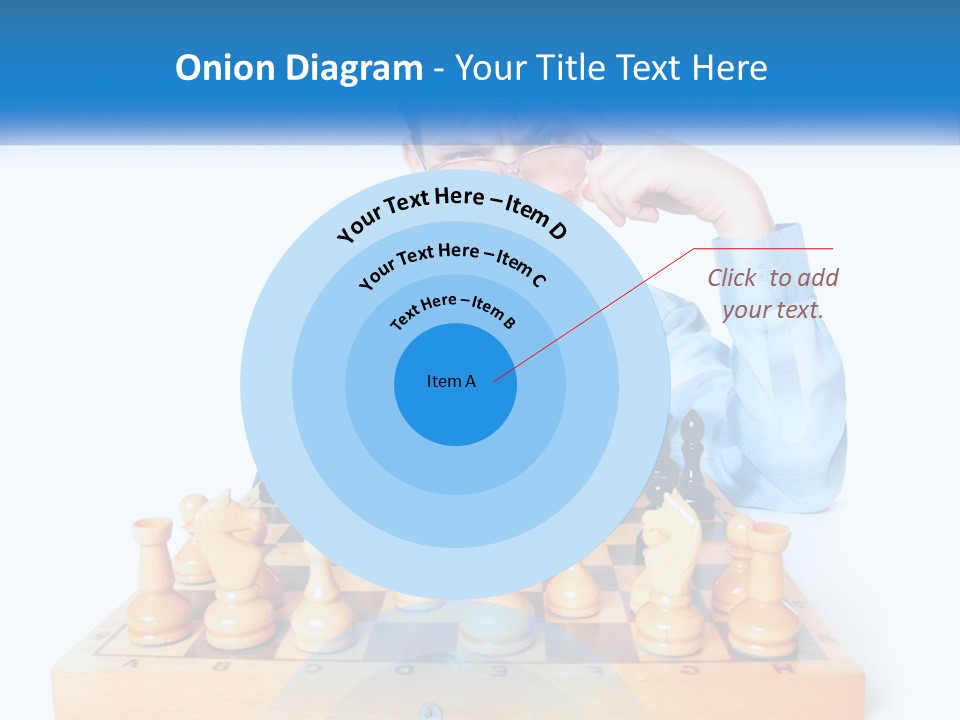 Onion Diagram - Your Title Text Here

Your Text Here – Item D

Your Text Here – Item C

Text Here – Item B

Item A

Click to add your text.

A B C D E F G H